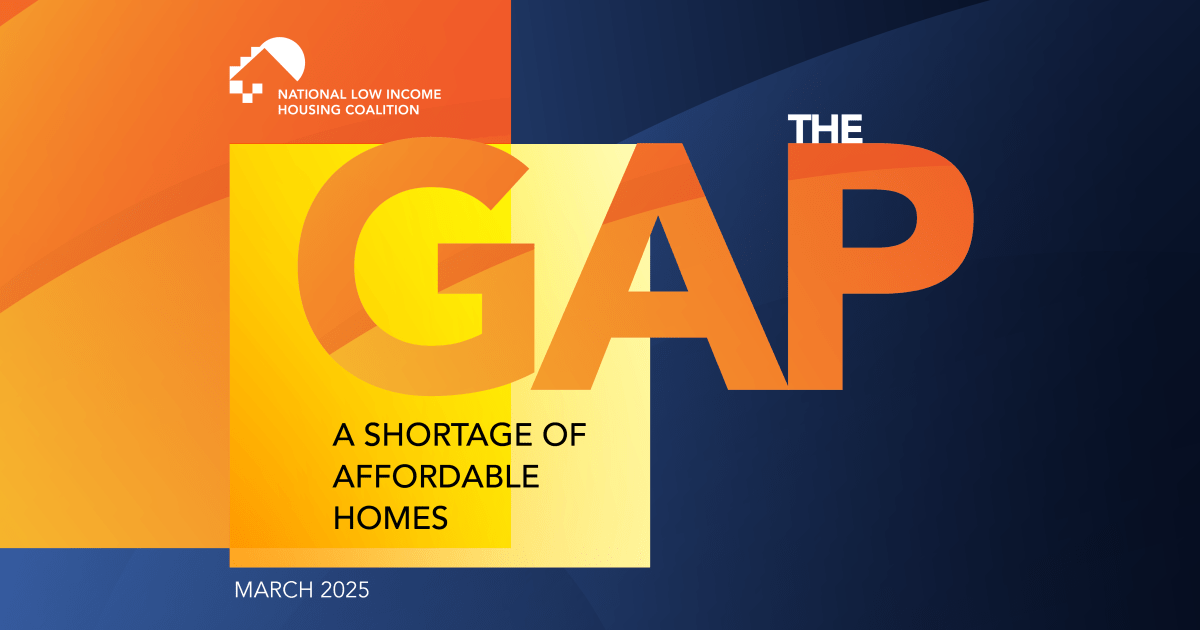 NATIONAL LOW INCOME HOUSING COALITION

THE GAP

A SHORTAGE OF AFFORDABLE HOMES

MARCH 2025